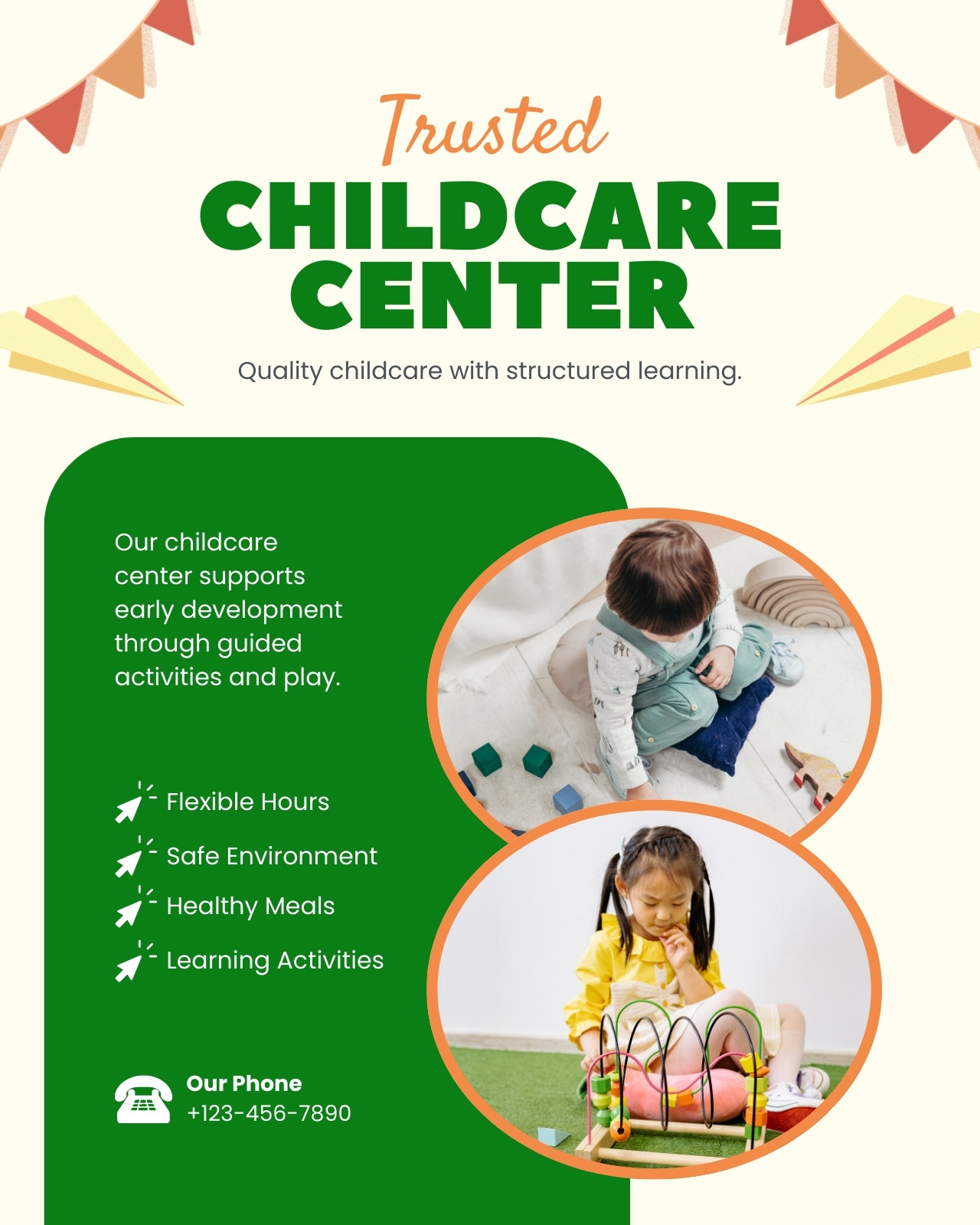 Trusted
CHILDCARE CENTER

Quality childcare with structured learning.

Our childcare center supports early development through guided activities and play.

Flexible Hours
Safe Environment
Healthy Meals
Learning Activities

Our Phone
+123-456-7890